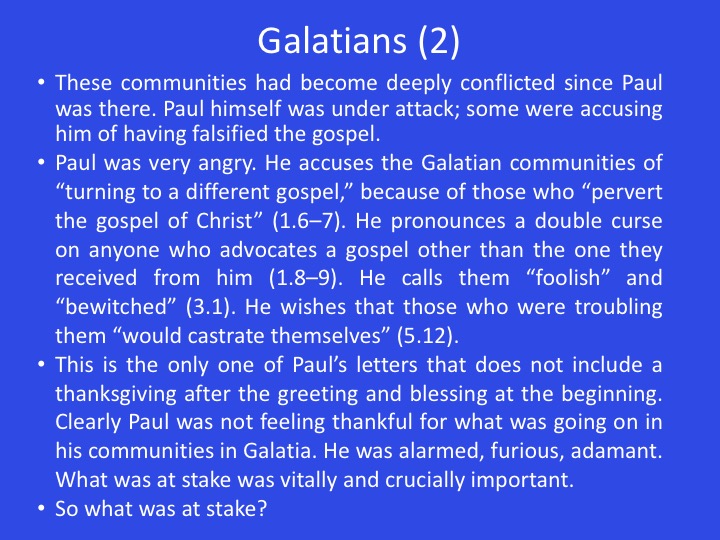 Galatians (2)

• These communities had become deeply conflicted since Paul was there. Paul himself was under attack; some were accusing him of having falsified the gospel.
• Paul was very angry. He accuses the Galatian communities of “turning to a different gospel,” because of those who “pervert the gospel of Christ” (1.6–7). He pronounces a double curse on anyone who advocates a gospel other than the one they received from him (1.8–9). He calls them “foolish” and “bewitched” (3.1). He wishes that those who were troubling them “would castrate themselves” (5.12).
• This is the only one of Paul’s letters that does not include a thanksgiving after the greeting and blessing at the beginning. Clearly Paul was not feeling thankful for what was going on in his communities in Galatia. He was alarmed, furious, adamant. What was at stake was vitally and crucially important.
• So what was at stake?